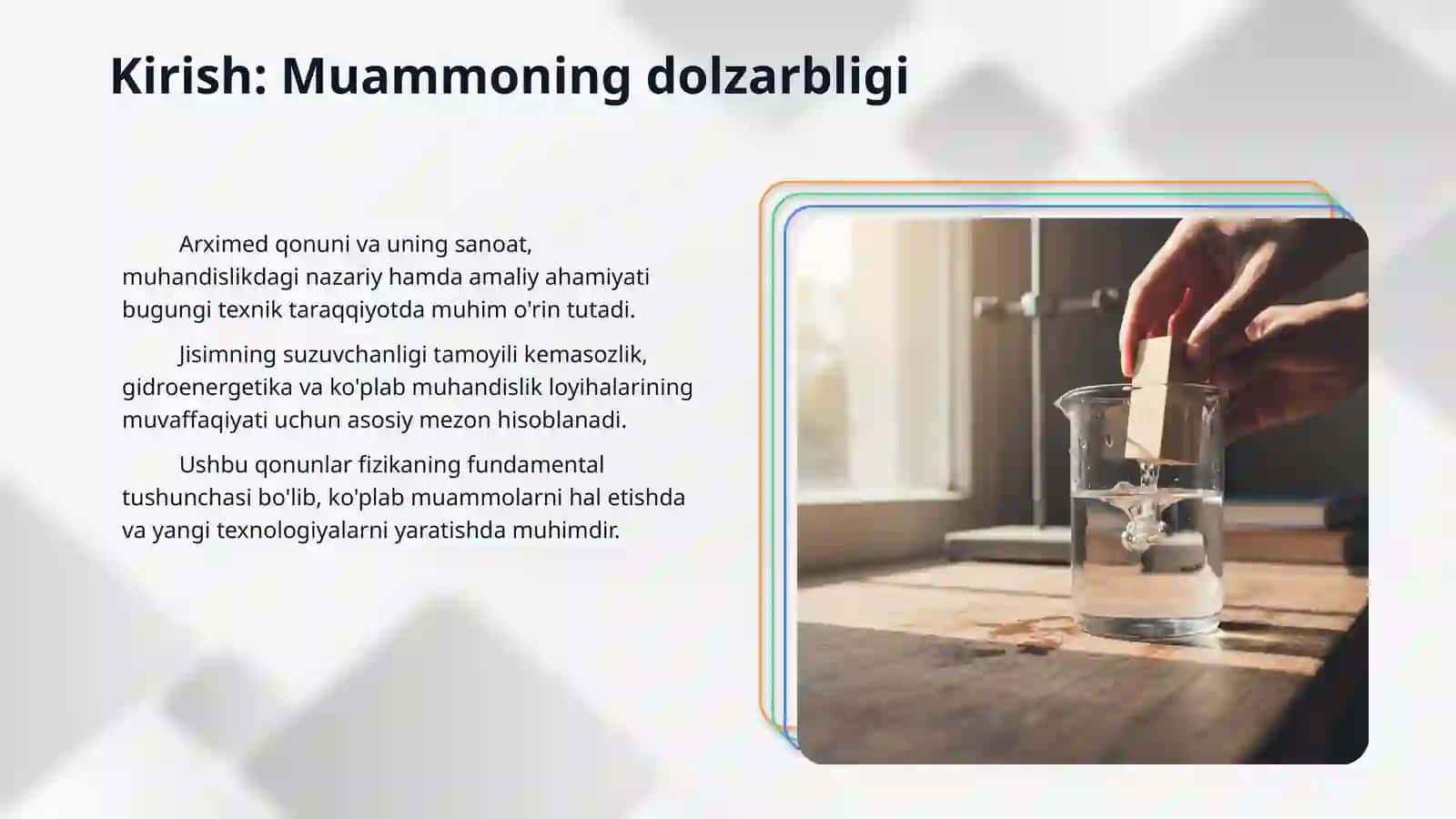 Kirish: Muammoning dolzarbligi

Arximed qonuni va uning sanoat, muhandislikdagi nazariy hamda amaliy ahamiyati bugungi texnik taraqqiyotda muhim o'rin tutadi.

Jisimning suzuvchanligi tamoyili kemasozlik, gidroenergetika va ko'plab muhandislik loyihalarining muvaffaqiyati uchun asosiy mezon hisoblanadi.

Ushbu qonunlar fizikaning fundamental tushunchasi bo'lib, ko'plab muammolarni hal etishda va yangi texnologiyalarni yaratishda muhimdir.